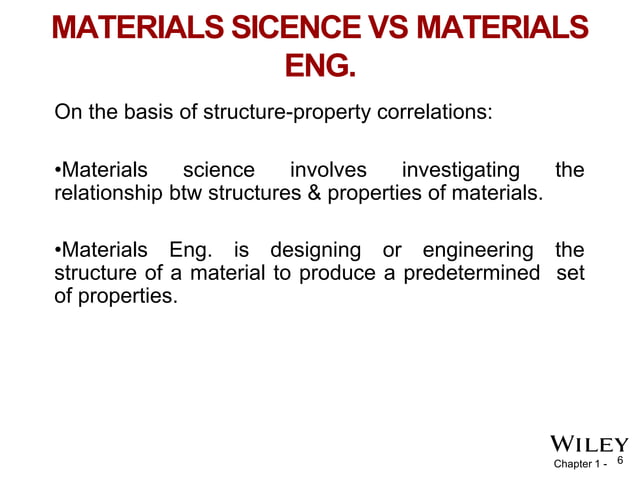 MATERIALS SICENCE VS MATERIALS ENG.

On the basis of structure-property correlations:

•Materials science involves investigating the relationship btw structures & properties of materials.

•Materials Eng. is designing or engineering the structure of a material to produce a predetermined set of properties.

WILEY

Chapter 1 - 6